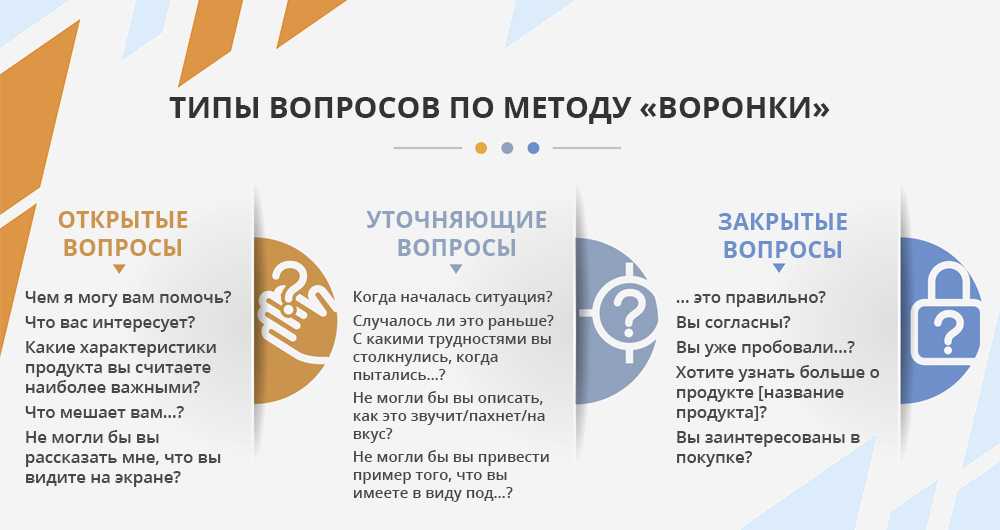 ТИПЫ ВОПРОСОВ ПО МЕТОДУ «ВОРОНКИ»

ОТКРЫТЫЕ ВОПРОСЫ

Чем я могу вам помочь?

Что вас интересует?

Какие характеристики продукта вы считаете наиболее важными?

Что мешает вам...?

Не могли бы вы рассказать мне, что вы видите на экране?

УТОЧНЯЮЩИЕ ВОПРОСЫ

Когда началась ситуация?

Случалось ли это раньше? С какими трудностями вы столкнулись, когда пытались...?

Не могли бы вы описать, как это звучит/пахнет/на вкус?

Не могли бы вы привести пример того, что вы имеете в виду под...?

ЗАКРЫТЫЕ ВОПРОСЫ

... это правильно?

Вы согласны?

Вы уже пробовали...?

Хотите узнать больше о продукте [название продукта]?

Вы заинтересованы в покупке?